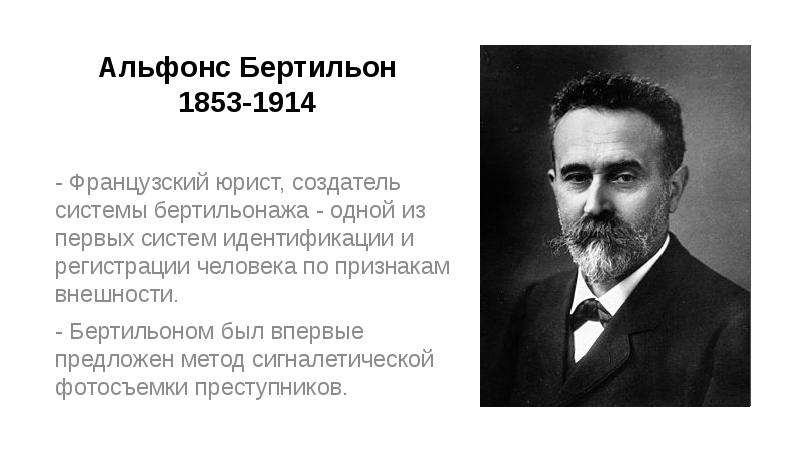 Альфонс Бертильон
1853-1914

- Французский юрист, создатель системы бертильонажа - одной из первых систем идентификации и регистрации человека по признакам внешности.

- Бертильоном был впервые предложен метод сигналетической фотосъемки преступников.